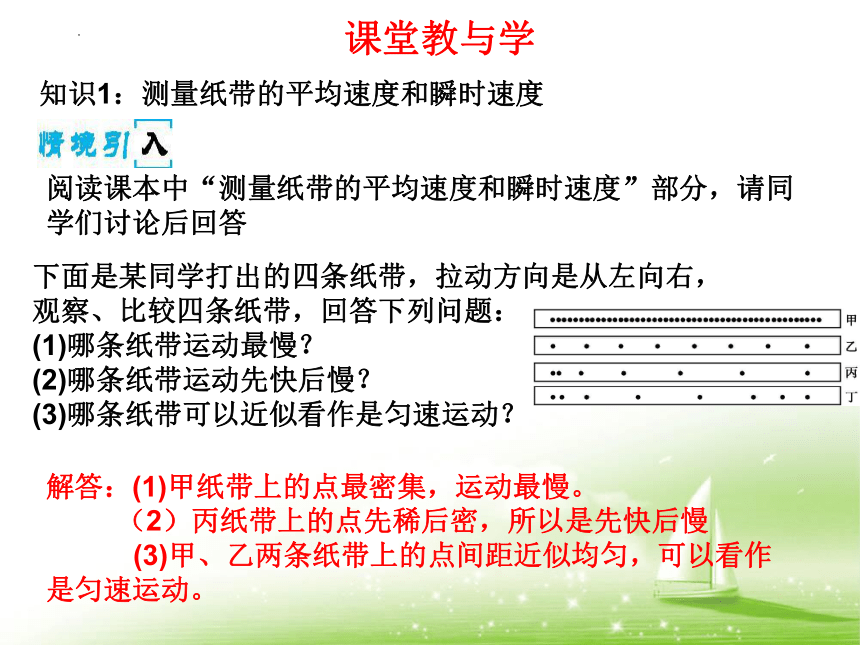 课堂教与学

知识1：测量纸带的平均速度和瞬时速度

情境引入

阅读课本中“测量纸带的平均速度和瞬时速度”部分，请同学们讨论后回答

下面是某同学打出的四条纸带，拉动方向是从左向右，观察、比较四条纸带，回答下列问题：
(1)哪条纸带运动最慢？
(2)哪条纸带运动先快后慢？
(3)哪条纸带可以近似看作是匀速运动？

甲
乙
丙
丁

解答：(1)甲纸带上的点最密集，运动最慢。
（2）丙纸带上的点先稀后密，所以是先快后慢
(3)甲、乙两条纸带上的点间距近似均匀，可以看作是匀速运动。